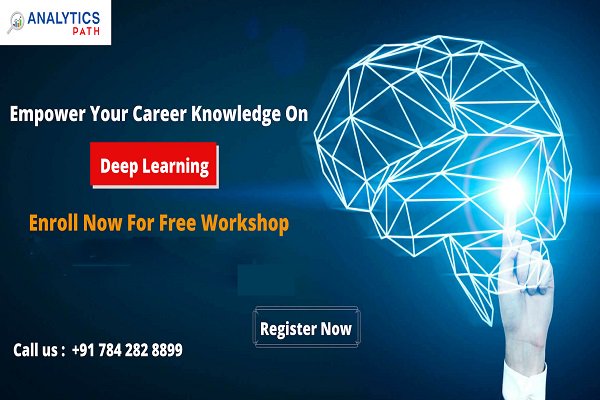 ANALYTICS PATH

Empower Your Career Knowledge On

Deep Learning

Enroll Now For Free Workshop

Register Now

Call us : +91 784 282 8899